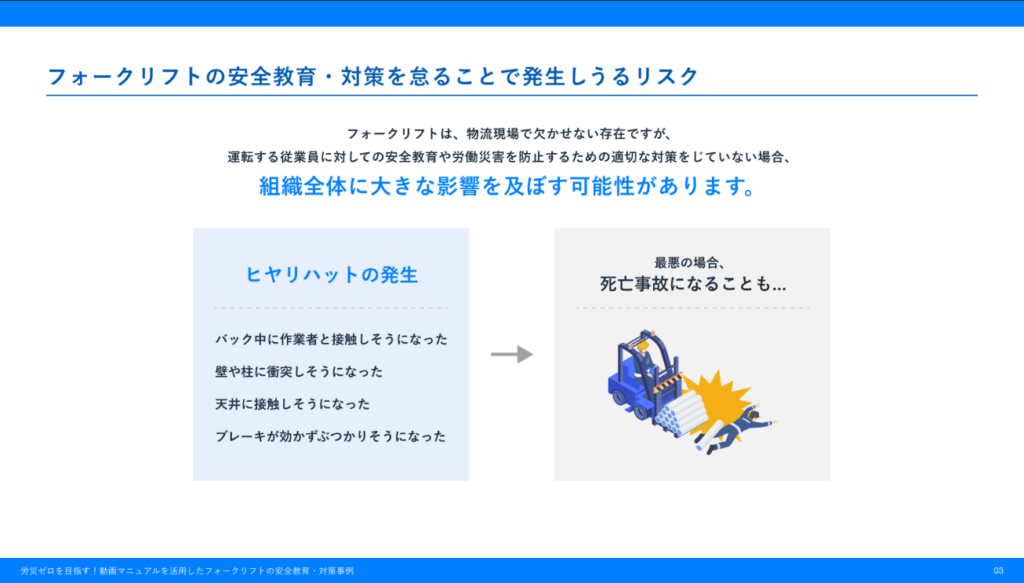 フォークリフトの安全教育・対策を怠ることで発生しうるリスク

フォークリフトは、物流現場で欠かせない存在ですが、
運転する従業員に対しての安全教育や労働災害を防止するための適切な対策をじていない場合、
組織全体に大きな影響を及ぼす可能性があります。

ヒヤリハットの発生

バック中に作業者と接触しそうになった
壁や柱に衝突しそうになった
天井に接触しそうになった
ブレーキが効かずぶつかりそうになった

最悪の場合、
死亡事故になることも...

労災ゼロを目指す！動画マニュアルを活用したフォークリフトの安全教育・対策事例

03